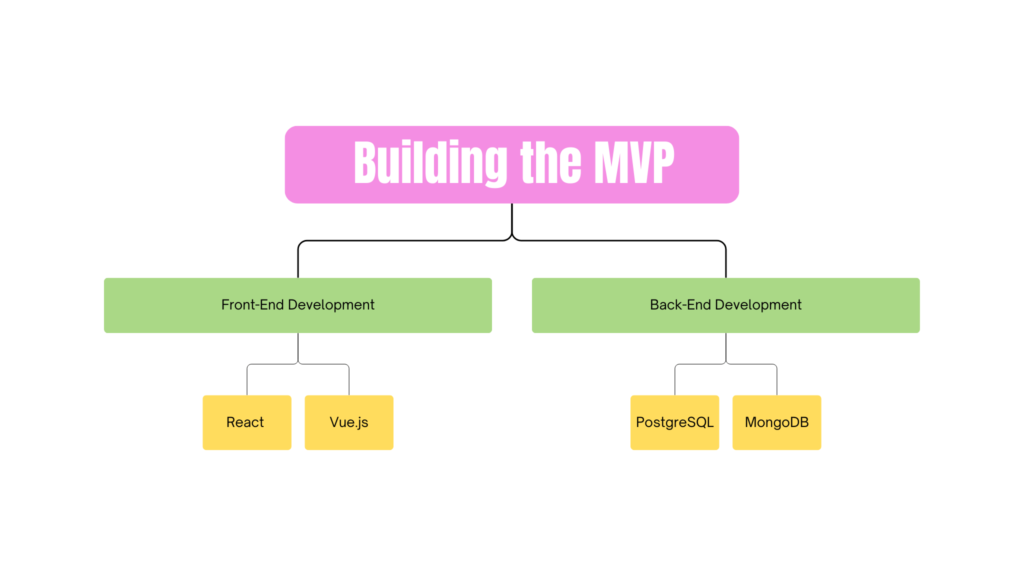 Building the MVP

Front-End Development

Back-End Development

React

Vue.js

PostgreSQL

MongoDB